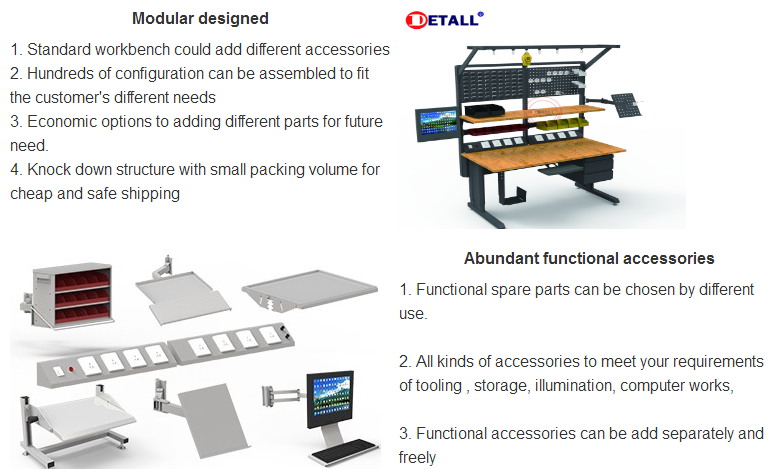 Modular designed

1. Standard workbench could add different accessories
2. Hundreds of configuration can be assembled to fit the customer's different needs
3. Economic options to adding different parts for future need.
4. Knock down structure with small packing volume for cheap and safe shipping

DETALL®

Abundant functional accessories

1. Functional spare parts can be chosen by different use.

2. All kinds of accessories to meet your requirements of tooling , storage, illumination, computer works,

3. Functional accessories can be add separately and freely